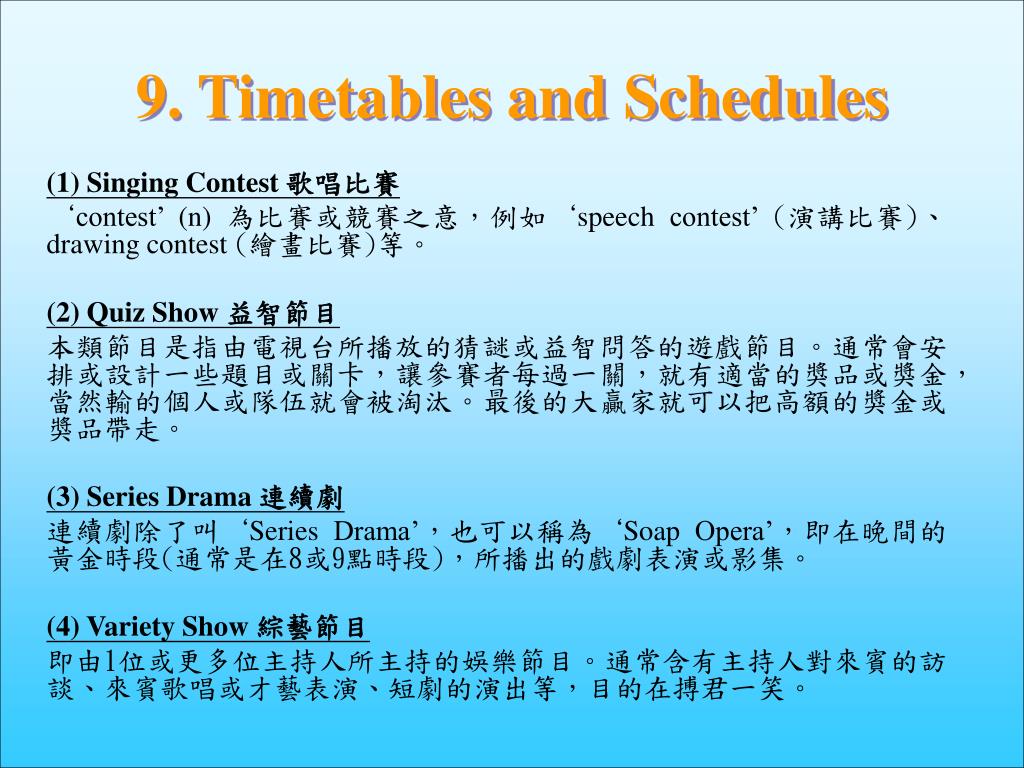 9. Timetables and Schedules

(1) Singing Contest 歌唱比賽
‘contest’ (n) 為比賽或競賽之意，例如 ‘speech contest’（演講比賽）、drawing contest（繪畫比賽）等。

(2) Quiz Show 益智節目
本類節目是指由電視台所播放的猜謎或益智問答的遊戲節目。通常會安排或設計一些題目或關卡，讓參賽者每過一關，就有適當的獎品或獎金，當然輸的個人或隊伍就會被淘汰。最後的大贏家就可以把高額的獎金或獎品帶走。

(3) Series Drama 連續劇
連續劇除了叫 ‘Series Drama’，也可以稱為 ‘Soap Opera’，即在晚間的黃金時段(通常是在8或9點時段)，所播出的戲劇表演或影集。

(4) Variety Show 綜藝節目
即由1位或更多位主持人所主持的娛樂節目。通常含有主持人對來賓的訪談、來賓歌唱或才藝表演、短劇的演出等，目的在搏君一笑。